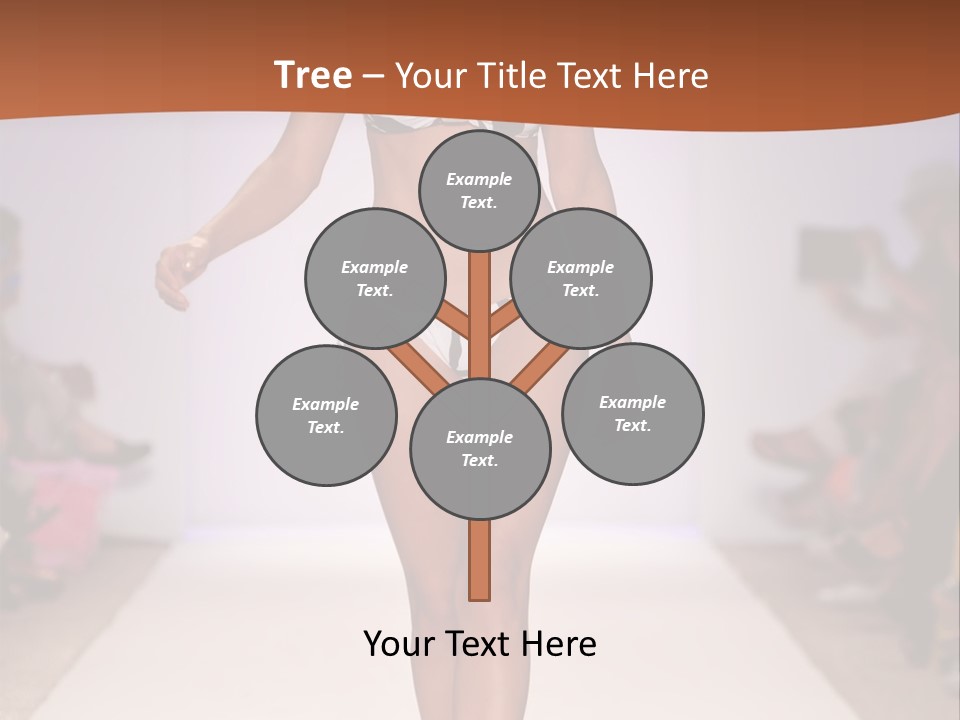 Tree – Your Title Text Here

Example Text.

Example Text.

Example Text.

Example Text.

Example Text.

Example Text.

Your Text Here